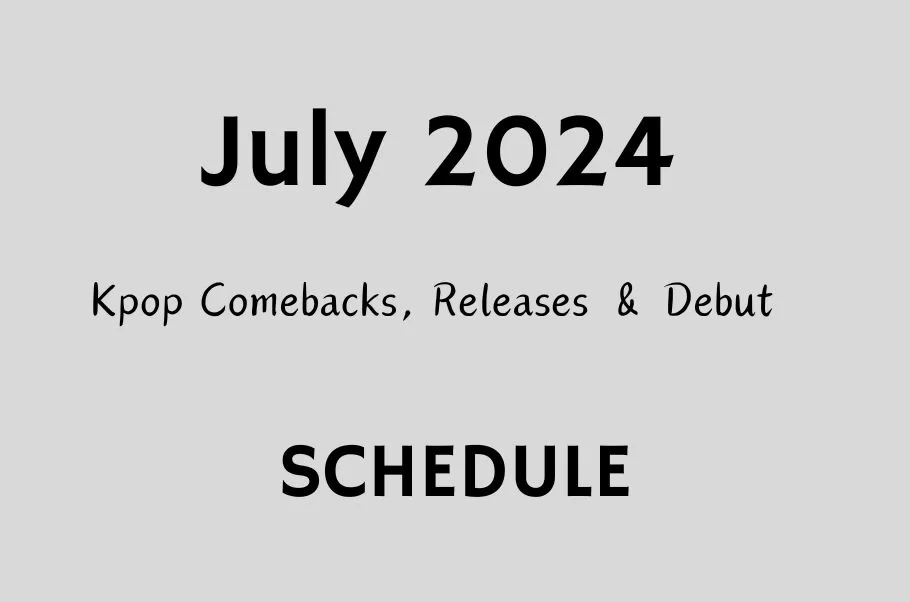 July 2024

Kpop Comebacks, Releases & Debut

SCHEDULE